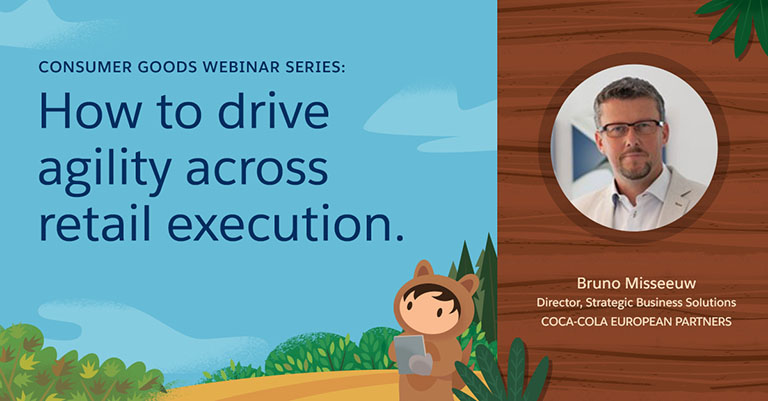 CONSUMER GOODS WEBINAR SERIES:

How to drive agility across retail execution.

Bruno Misseeuw
Director, Strategic Business Solutions
COCA-COLA EUROPEAN PARTNERS